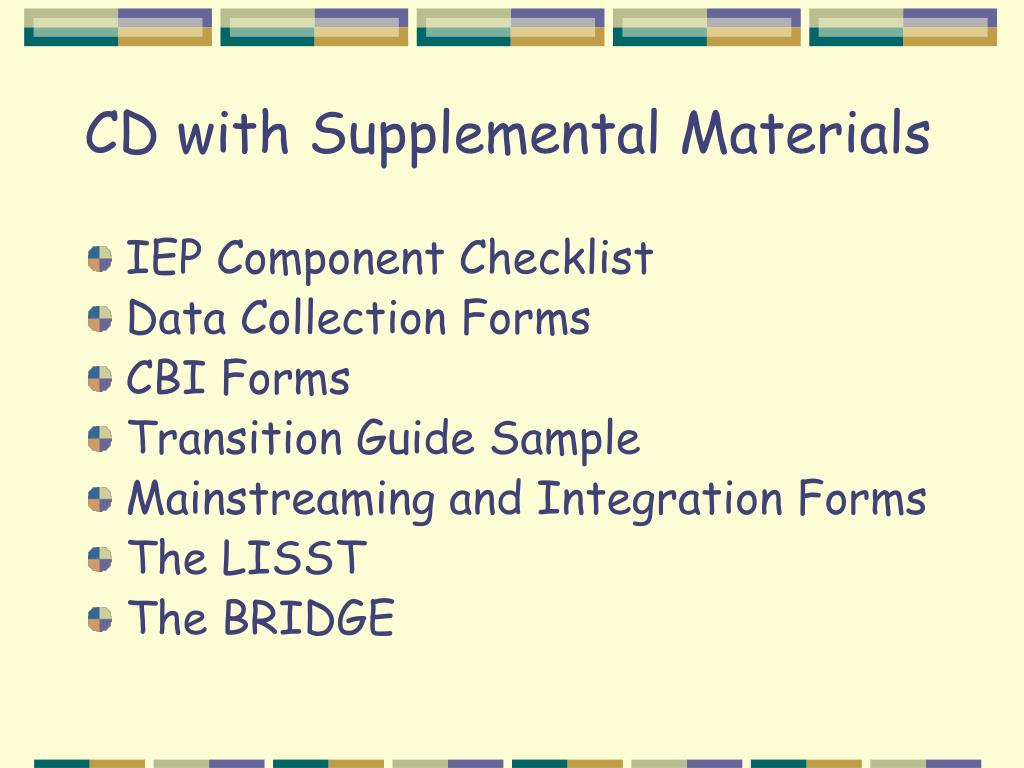 CD with Supplemental Materials

IEP Component Checklist
Data Collection Forms
CBI Forms
Transition Guide Sample
Mainstreaming and Integration Forms
The LISST
The BRIDGE